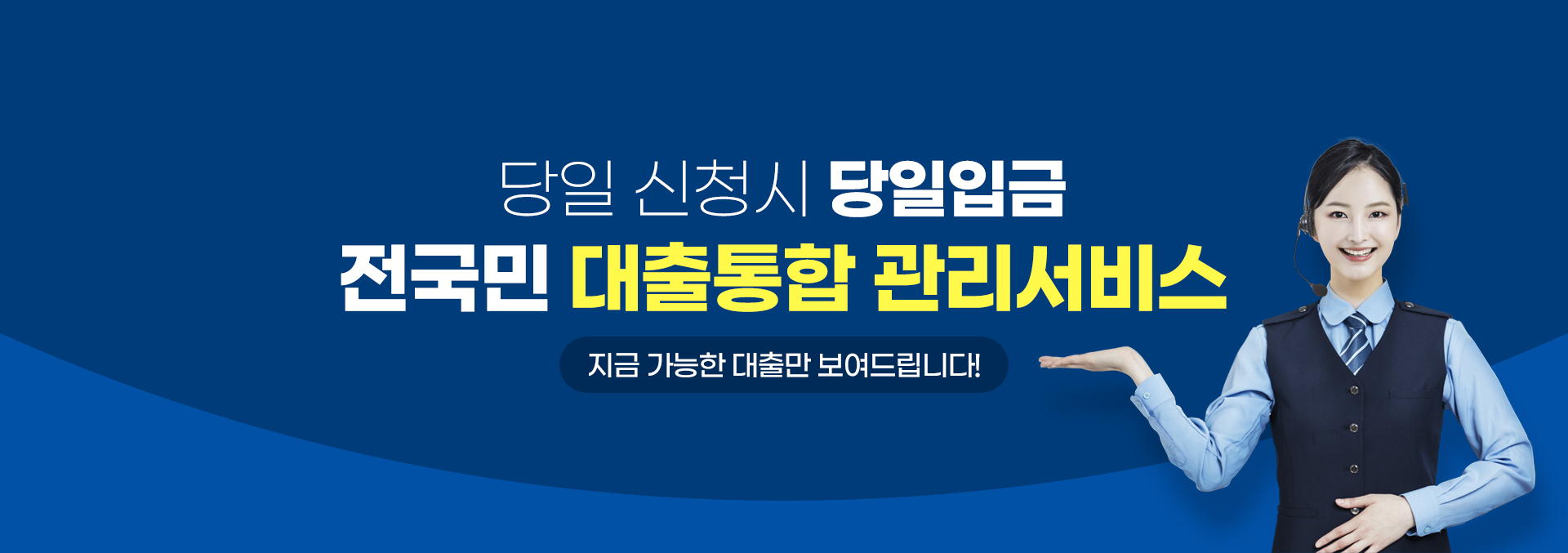 당일 신청시 당일입금
전국민 대출통합 관리서비스
지금 가능한 대출만 보여드립니다!